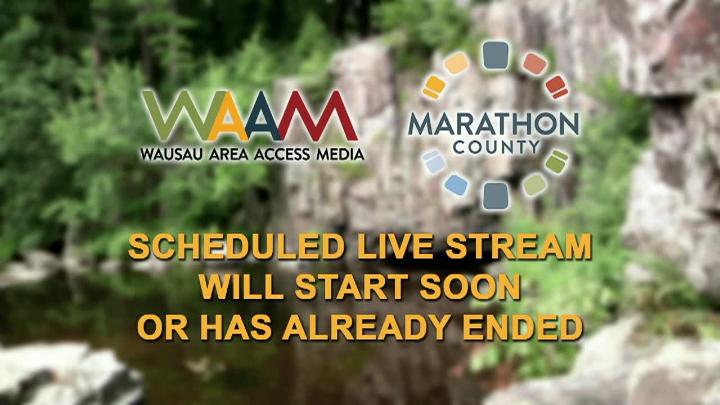 WAAM
WAUSAU AREA ACCESS MEDIA

MARATHON
COUNTY

SCHEDULED LIVE STREAM
WILL START SOON
OR HAS ALREADY ENDED